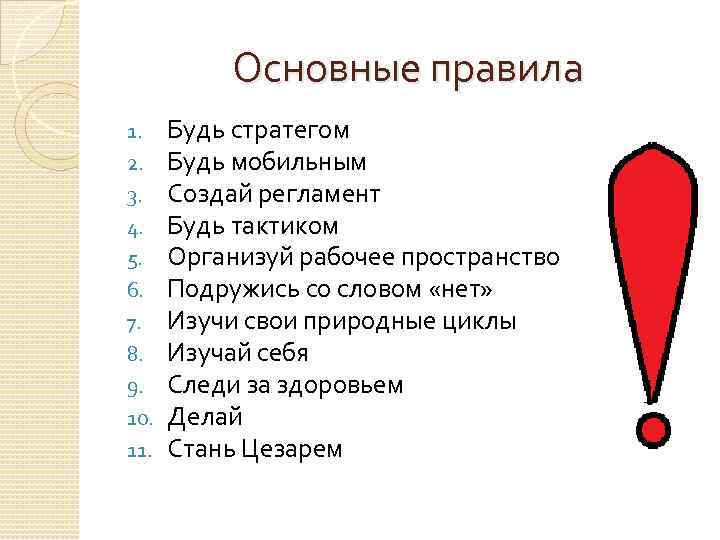 Основные правила

1. Будь стратегом
2. Будь мобильным
3. Создай регламент
4. Будь тактиком
5. Организуй рабочее пространство
6. Подружись со словом «нет»
7. Изучи свои природные циклы
8. Изучай себя
9. Следи за здоровьем
10. Делай
11. Стань Цезарем